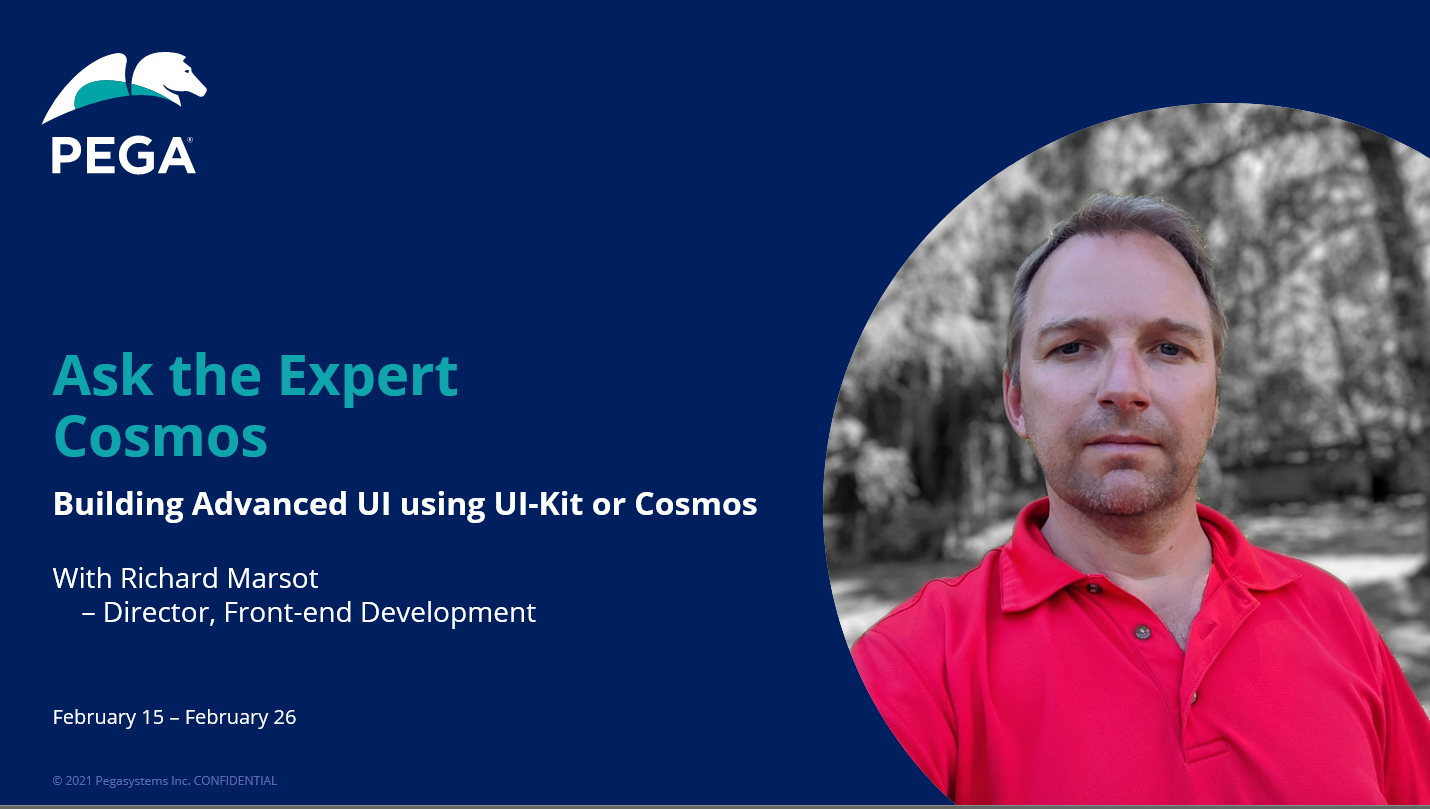 PEGA®

Ask the Expert
Cosmos

Building Advanced UI using UI-Kit or Cosmos

With Richard Marsot
– Director, Front-end Development

February 15 – February 26

© 2021 Pegasystems Inc. CONFIDENTIAL